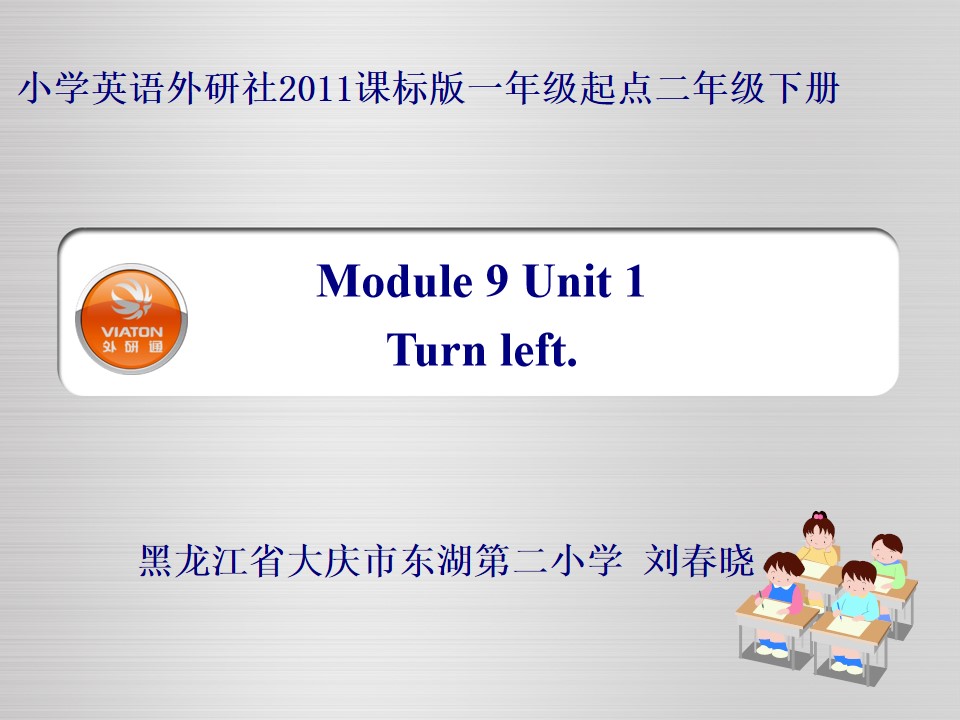 小学英语外研社2011课标版一年级起点二年级下册

VIATON
外研通

Module 9 Unit 1
Turn left.

黑龙江省大庆市东湖第二小学 刘春晓